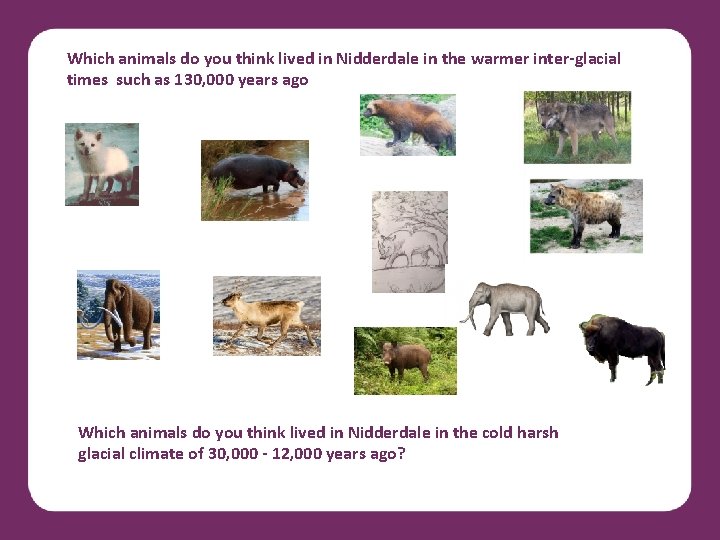 Which animals do you think lived in Nidderdale in the warmer inter-glacial times  such as 130,000 years ago

Which animals do you think lived in Nidderdale in the cold harsh glacial climate of 30,000 - 12,000 years ago?